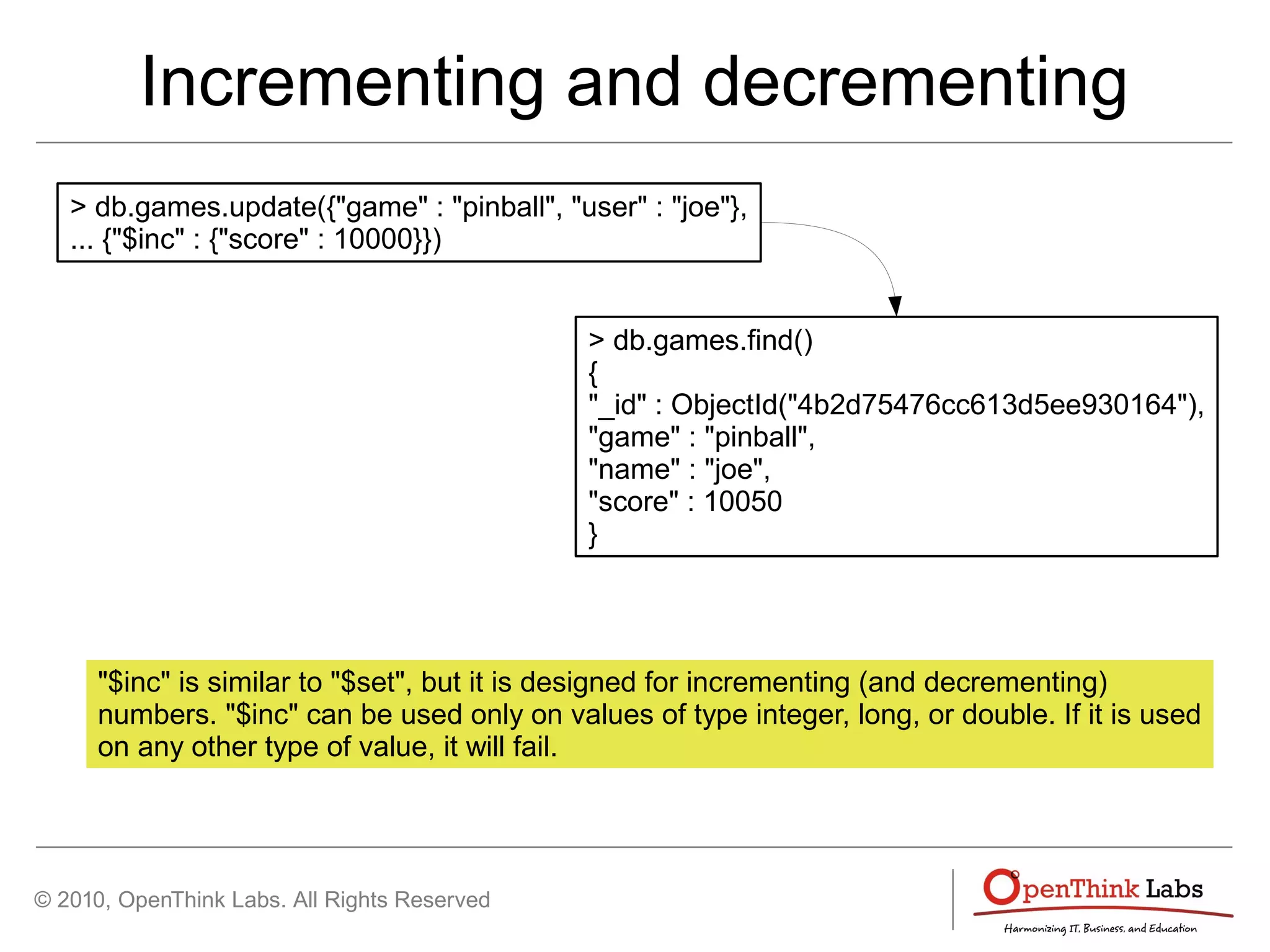 Incrementing and decrementing

> db.games.update({"game" : "pinball", "user" : "joe"},
... {"$inc" : {"score" : 10000}})

> db.games.find()
{
"_id" : ObjectId("4b2d75476cc613d5ee930164"),
"game" : "pinball",
"name" : "joe",
"score" : 10050
}

"$inc" is similar to "$set", but it is designed for incrementing (and decrementing) numbers. "$inc" can be used only on values of type integer, long, or double. If it is used on any other type of value, it will fail.

© 2010, OpenThink Labs. All Rights Reserved

OpenThink Labs
Harmonizing IT, Business, and Education